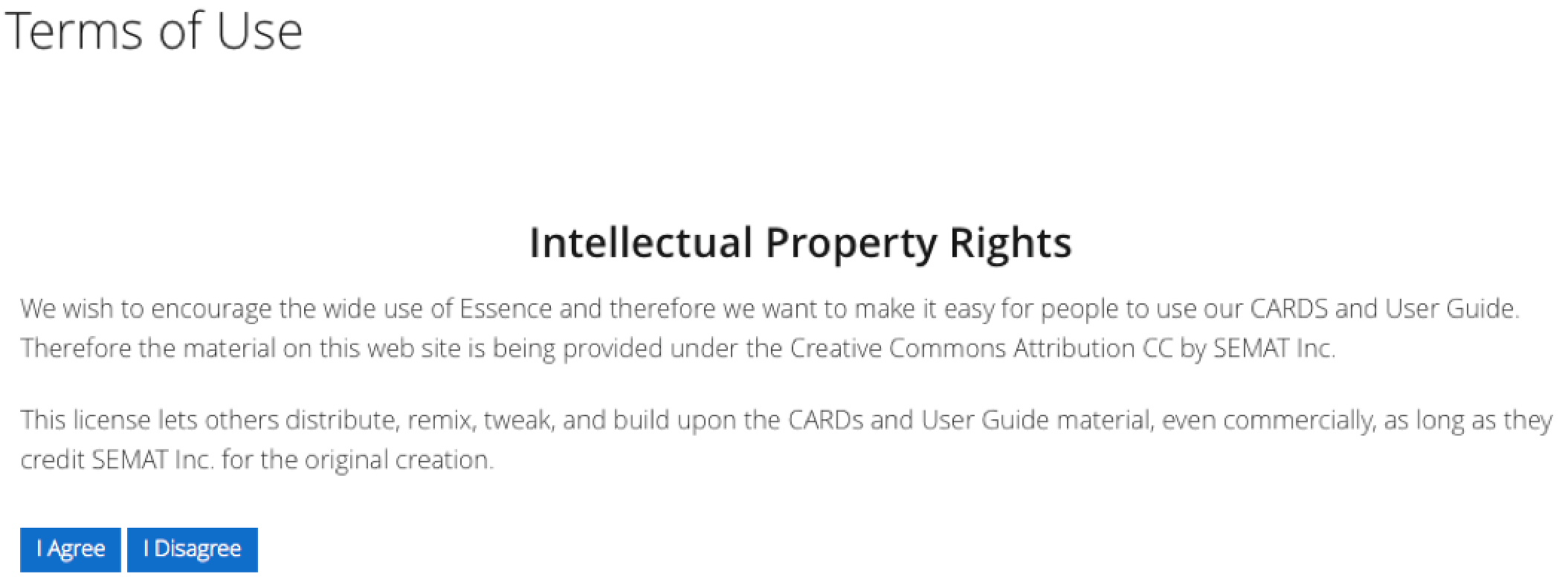 Terms of Use

Intellectual Property Rights

We wish to encourage the wide use of Essence and therefore we want to make it easy for people to use our CARDS and User Guide. Therefore the material on this web site is being provided under the Creative Commons Attribution CC by SEMAT Inc.

This license lets others distribute, remix, tweak, and build upon the CARDs and User Guide material, even commercially, as long as they credit SEMAT Inc. for the original creation.

I Agree I Disagree